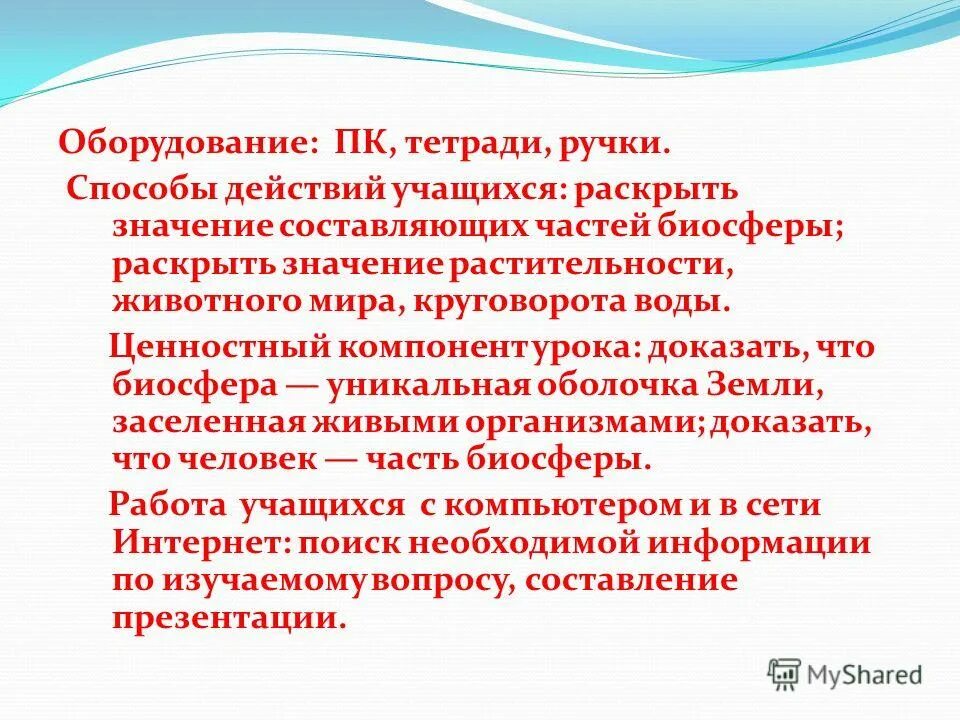 Оборудование: ПК, тетради, ручки.

Способы действий учащихся: раскрыть значение составляющих частей биосферы; раскрыть значение растительности, животного мира, круговорота воды.

Ценностный компонент урока: доказать, что биосфера — уникальная оболочка Земли, заселенная живыми организмами; доказать, что человек — часть биосферы.

Работа учащихся с компьютером и в сети Интернет: поиск необходимой информации по изучаемому вопросу, составление презентации.

MyShared